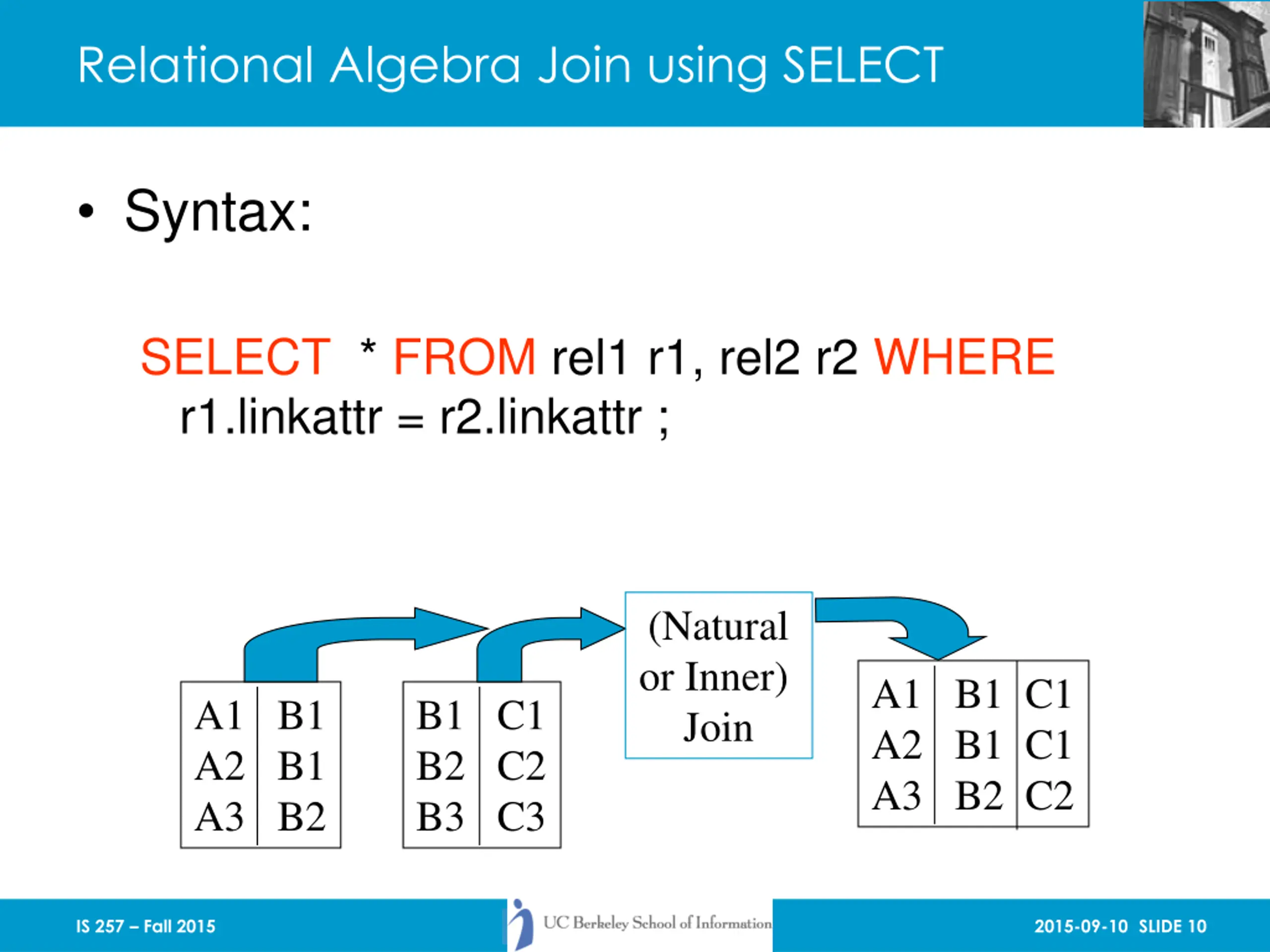 Relational Algebra Join using SELECT

• Syntax:

SELECT * FROM rel1 r1, rel2 r2 WHERE r1.linkattr = r2.linkattr ;

| A1 | B1 |
|---|---|
| A2 | B1 |
| A3 | B2 |

| B1 | C1 |
|---|---|
| B2 | C2 |
| B3 | C3 |

(Natural or Inner) Join

| A1 | B1 | C1 |
|---|---|---|
| A2 | B1 | C1 |
| A3 | B2 | C2 |

IS 257 – Fall 2015

UC Berkeley School of Information

2015-09-10 SLIDE 10